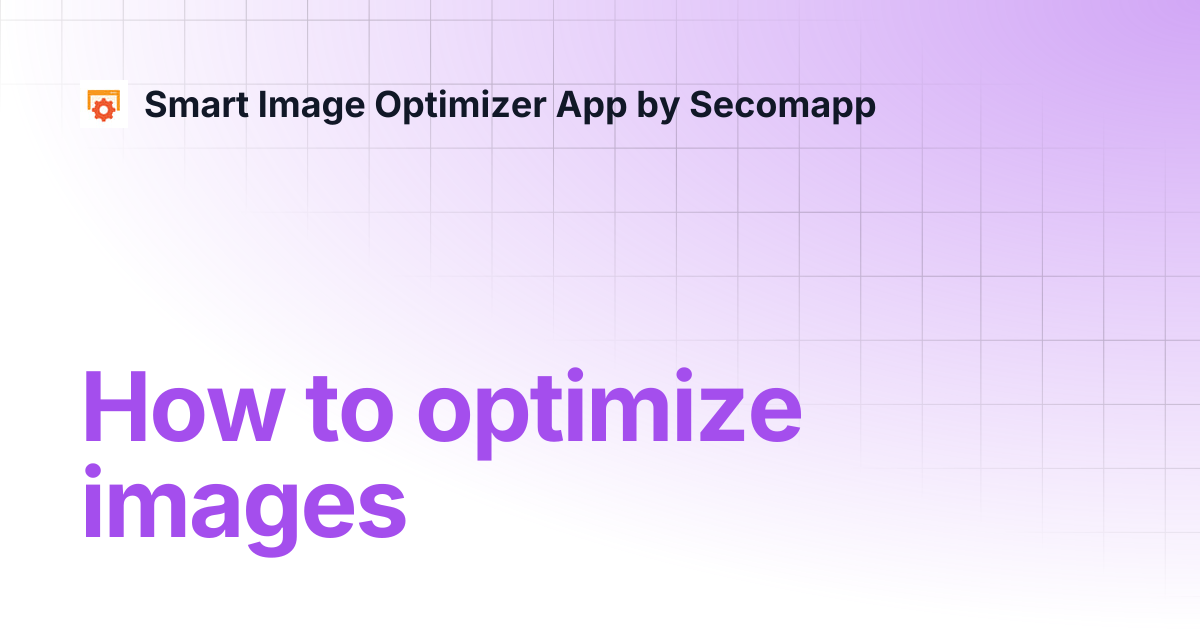 Smart Image Optimizer App by Secomapp

How to optimize images